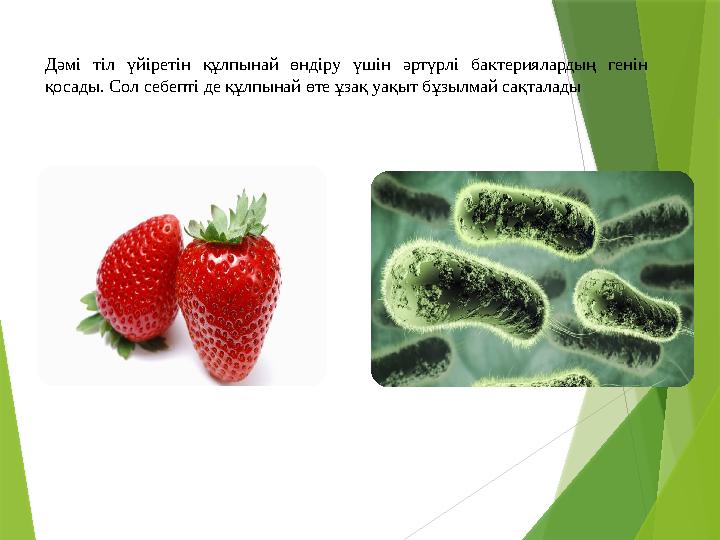 Дәмі тіл үйіретін құлпынай өндіру үшін әртүрлі бактериялардың генін қосады. Сол себепті де құлпынай өте ұзақ уақыт бұзылмай сақталады